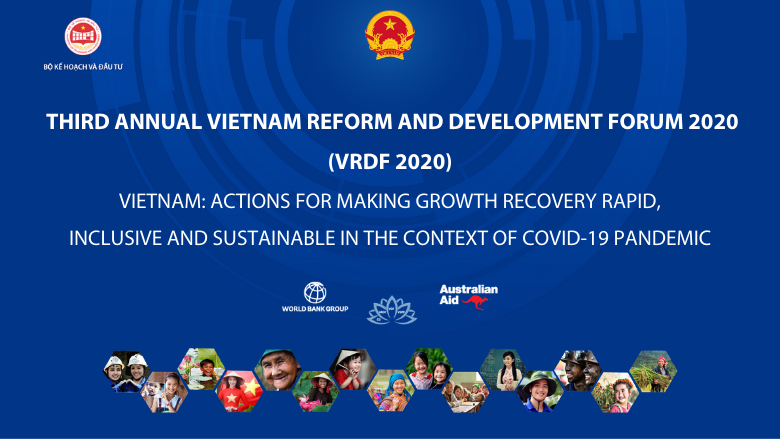 BỘ KẾ HOẠCH VÀ ĐẦU TƯ

THIRD ANNUAL VIETNAM REFORM AND DEVELOPMENT FORUM 2020

(VRDF 2020)

VIETNAM: ACTIONS FOR MAKING GROWTH RECOVERY RAPID, INCLUSIVE AND SUSTAINABLE IN THE CONTEXT OF COVID-19 PANDEMIC

WORLD BANK GROUP

Australian Aid